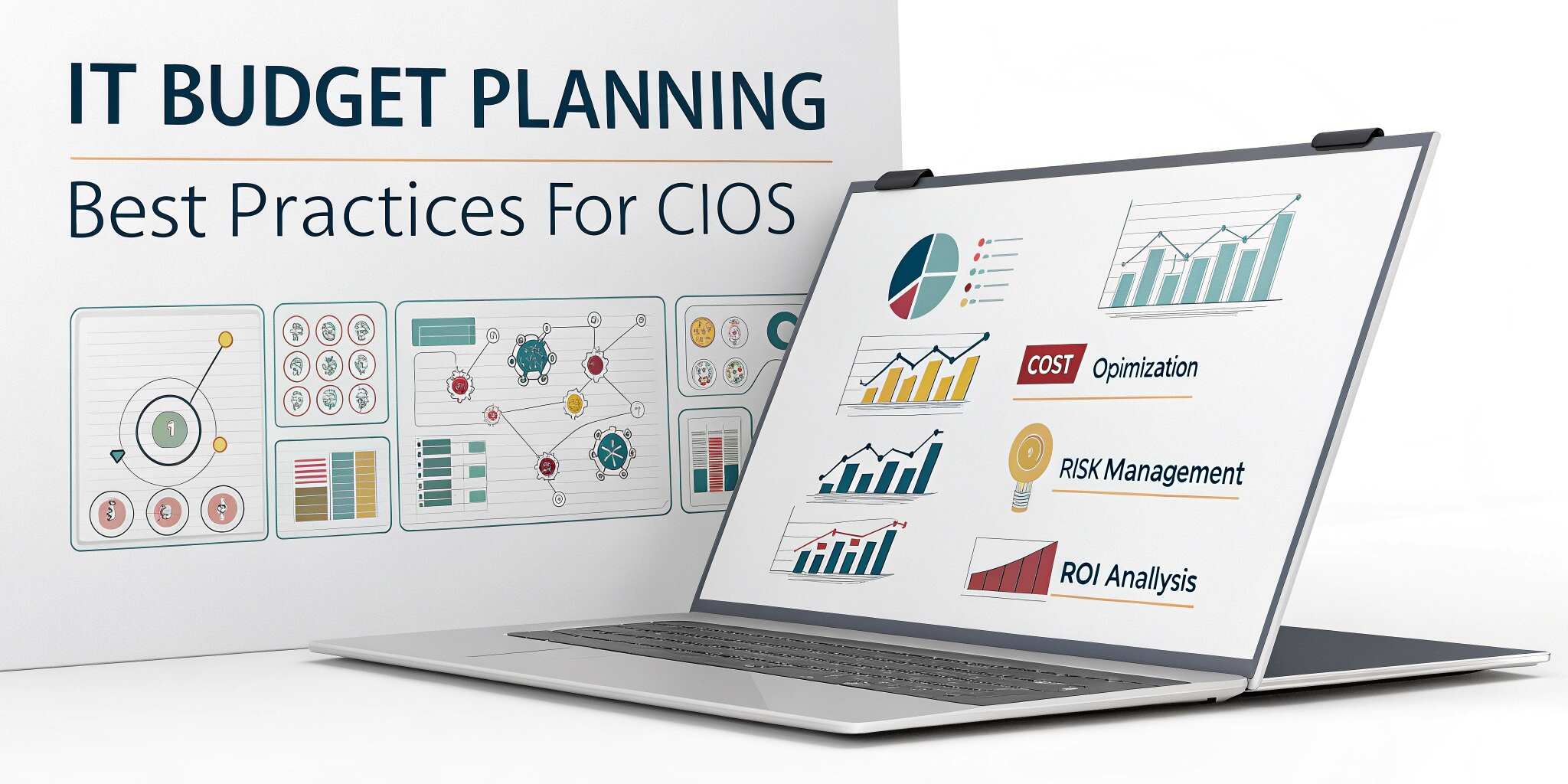 IT BUDGET PLANNING

Best Practices For CIOS

1

COST Opimization

RISK Management

ROI Anallysis